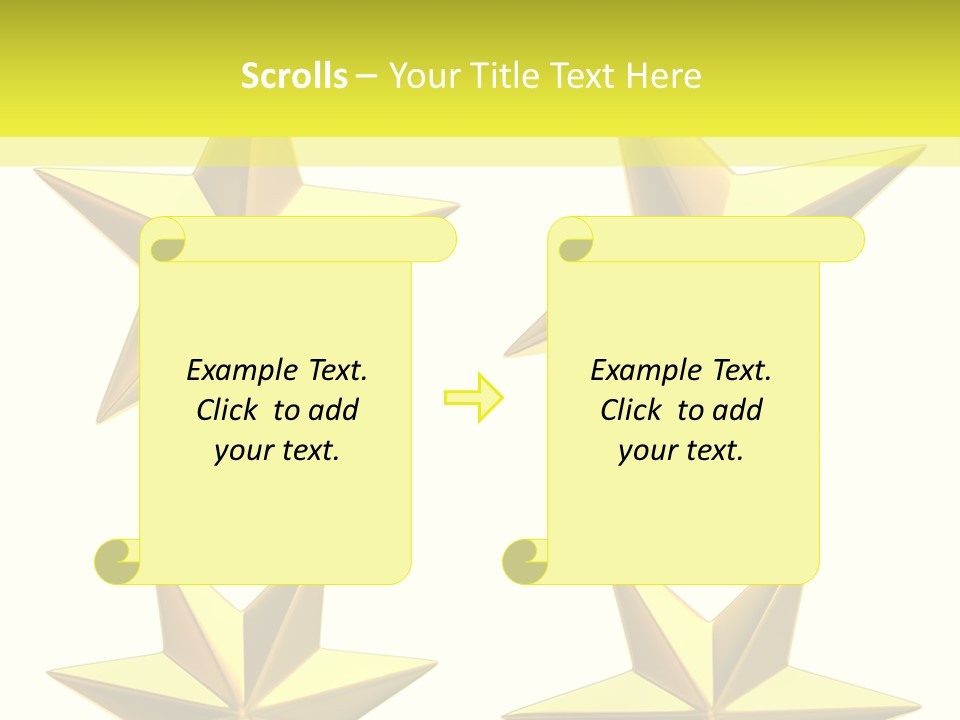 Scrolls – Your Title Text Here

Example Text. Click to add your text.

Example Text. Click to add your text.